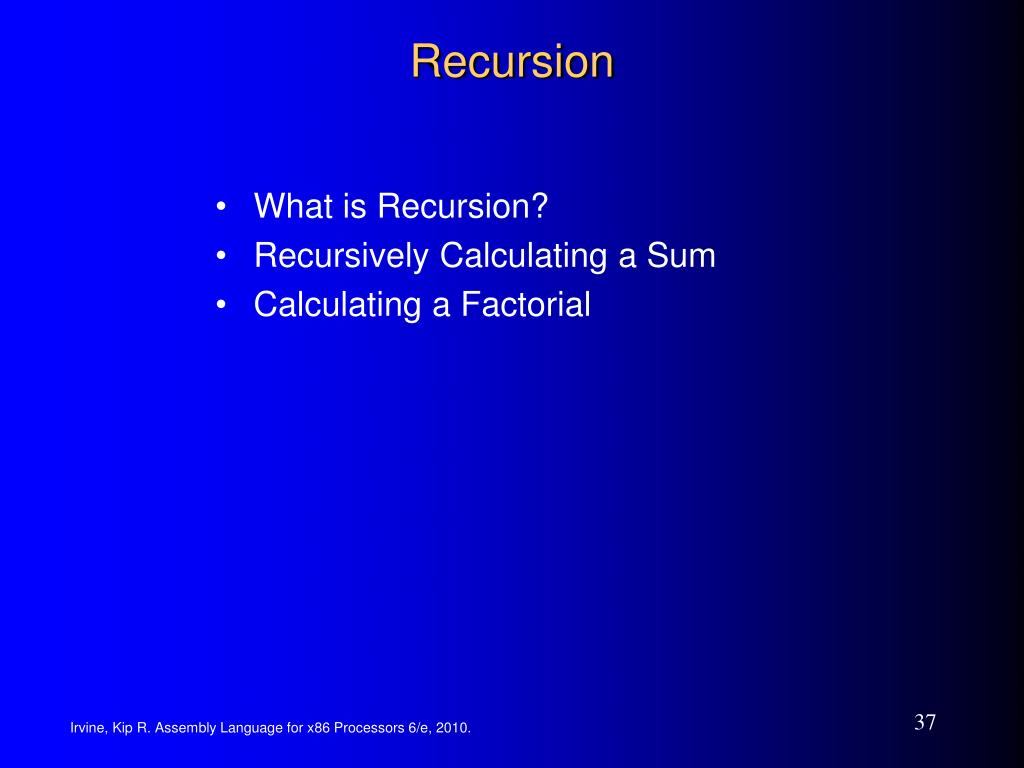 Recursion

• What is Recursion?
• Recursively Calculating a Sum
• Calculating a Factorial

Irvine, Kip R. Assembly Language for x86 Processors 6/e, 2010.

37